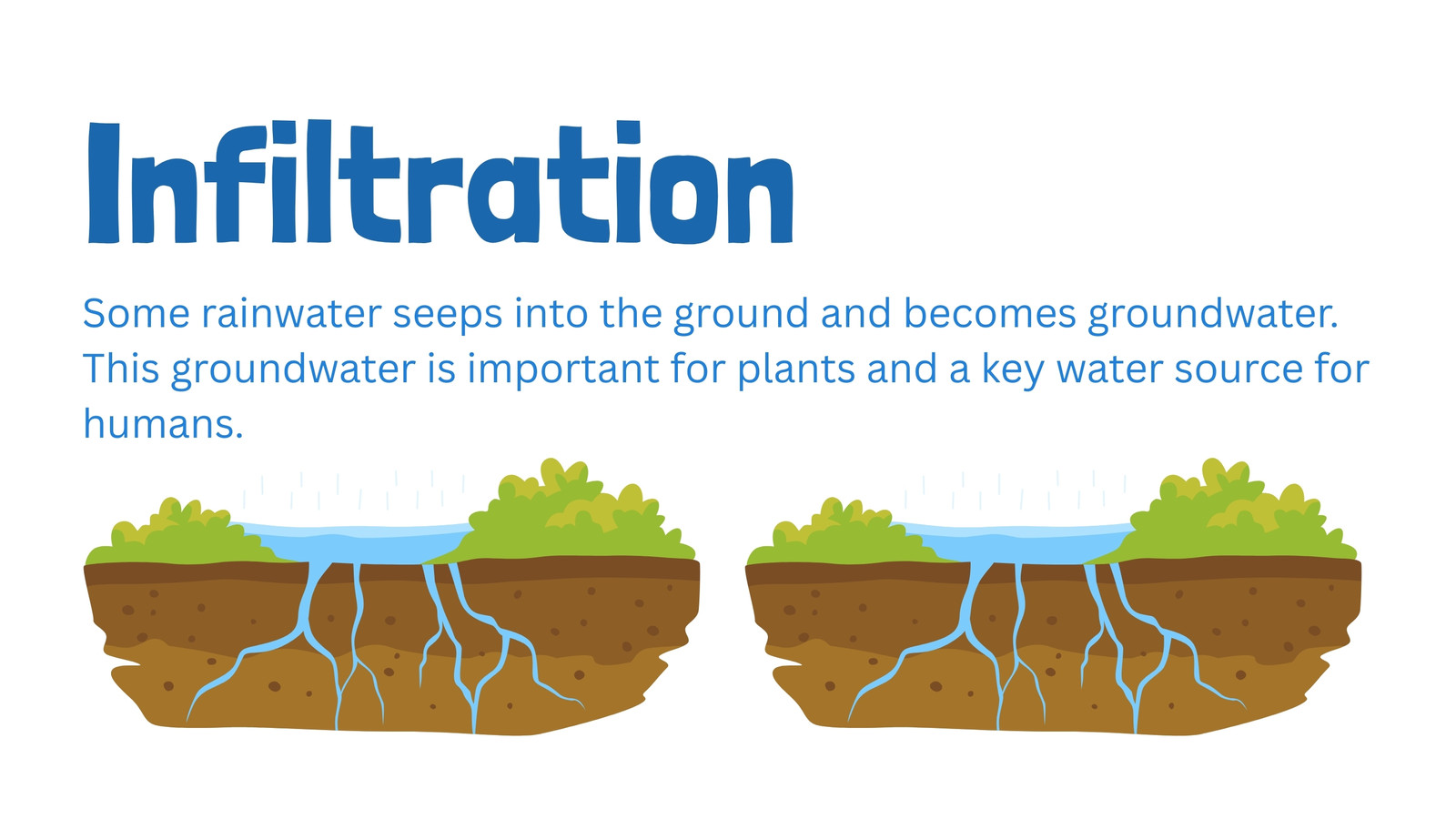 Infiltration

Some rainwater seeps into the ground and becomes groundwater. This groundwater is important for plants and a key water source for humans.